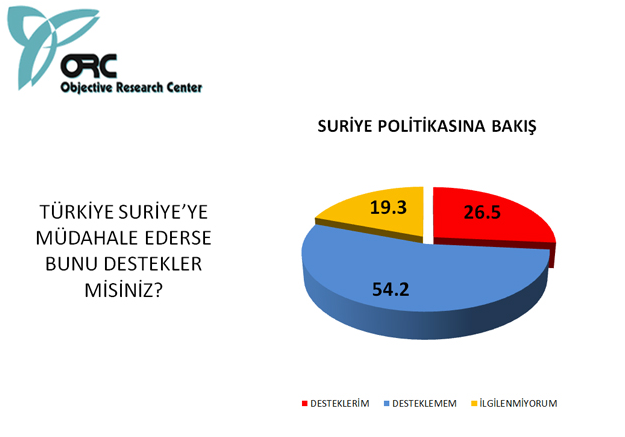 ORC
Objective Research Center

SURİYE POLİTİKASINA BAKIŞ

TÜRKİYE SURİYE'YE MÜDAHALE EDERSE BUNU DESTEKLER MİSİNİZ?

19.3
26.5
54.2

DESTEKLERİM
DESTEKLEMEM
İLGİLENMİYORUM